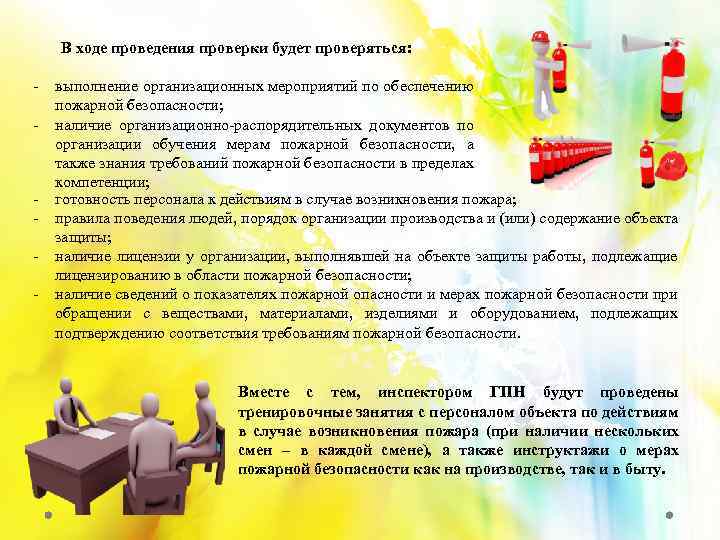 В ходе проведения проверки будет проверяться:

- выполнение организационных мероприятий по обеспечению пожарной безопасности;
- наличие организационно-распорядительных документов по организации обучения мерам пожарной безопасности, а также знания требований пожарной безопасности в пределах компетенции;
- готовность персонала к действиям в случае возникновения пожара;
- правила поведения людей, порядок организации производства и (или) содержание объекта защиты;
- наличие лицензии у организации, выполнявшей на объекте защиты работы, подлежащие лицензированию в области пожарной безопасности;
- наличие сведений о показателях пожарной опасности и мерах пожарной безопасности при обращении с веществами, материалами, изделиями и оборудованием, подлежащих подтверждению соответствия требованиям пожарной безопасности.

Вместе с тем, инспектором ГПН будут проведены тренировочные занятия с персоналом объекта по действиям в случае возникновения пожара (при наличии нескольких смен – в каждой смене), а также инструктажи о мерах пожарной безопасности как на производстве, так и в быту.